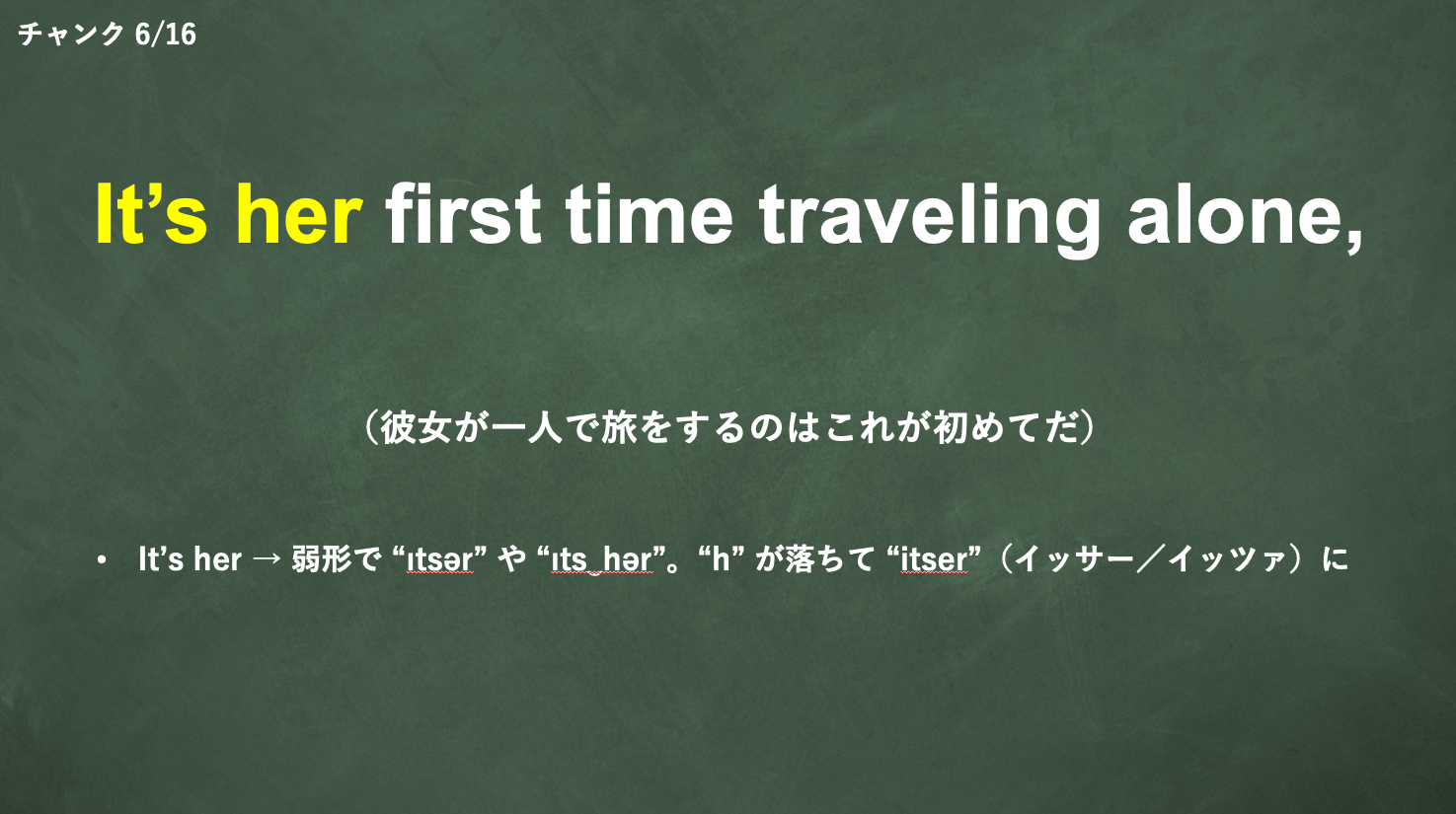 チャンク 6/16

It’s her first time traveling alone,

（彼女が一人で旅をするのはこれが初めてだ）

• It’s her → 弱形で “ɪtsər” や “ɪts‿hər”。“h” が落ちて “itser”（イッサー／イッツァ）に